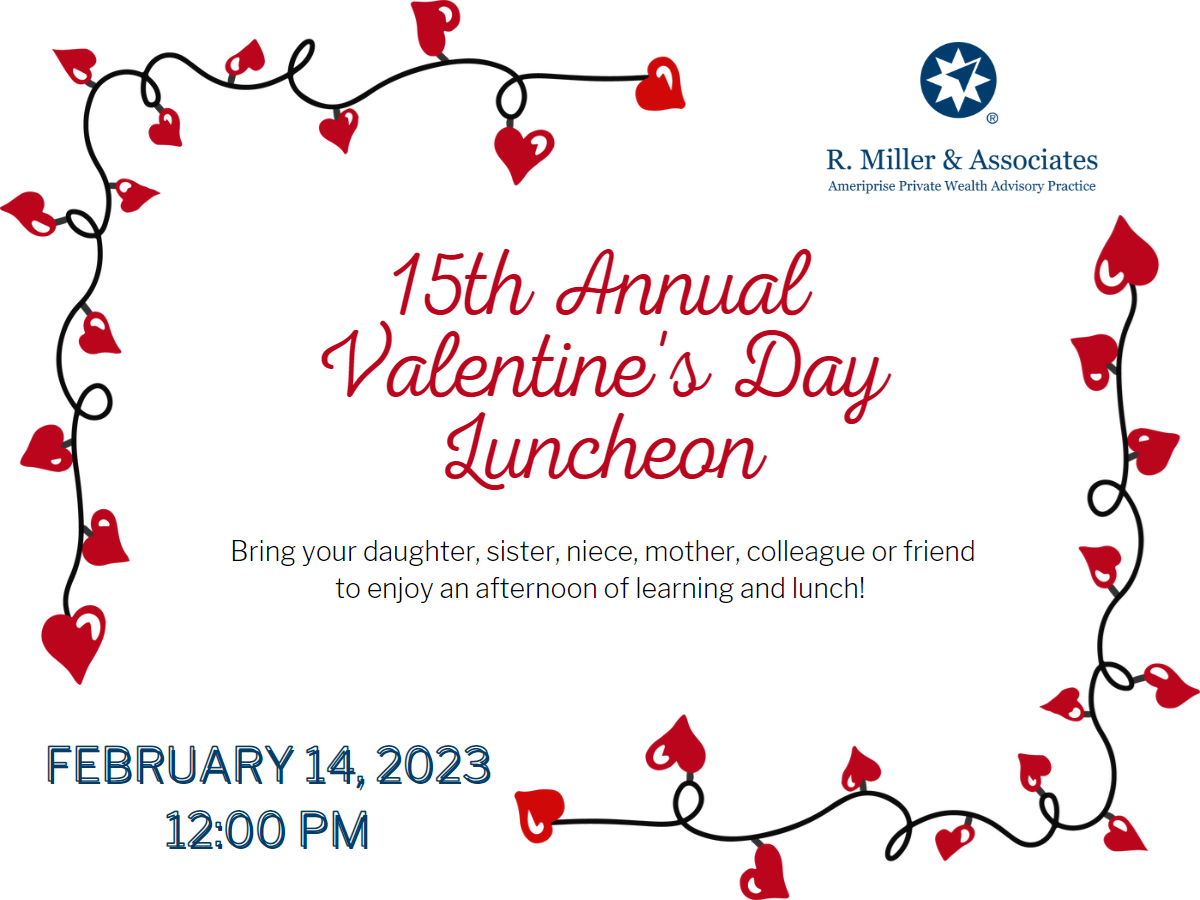 ®
R. Miller & Associates
Ameriprise Private Wealth Advisory Practice

15th Annual Valentine's Day Luncheon

Bring your daughter, sister, niece, mother, colleague or friend to enjoy an afternoon of learning and lunch!

FEBRUARY 14, 2023
12:00 PM